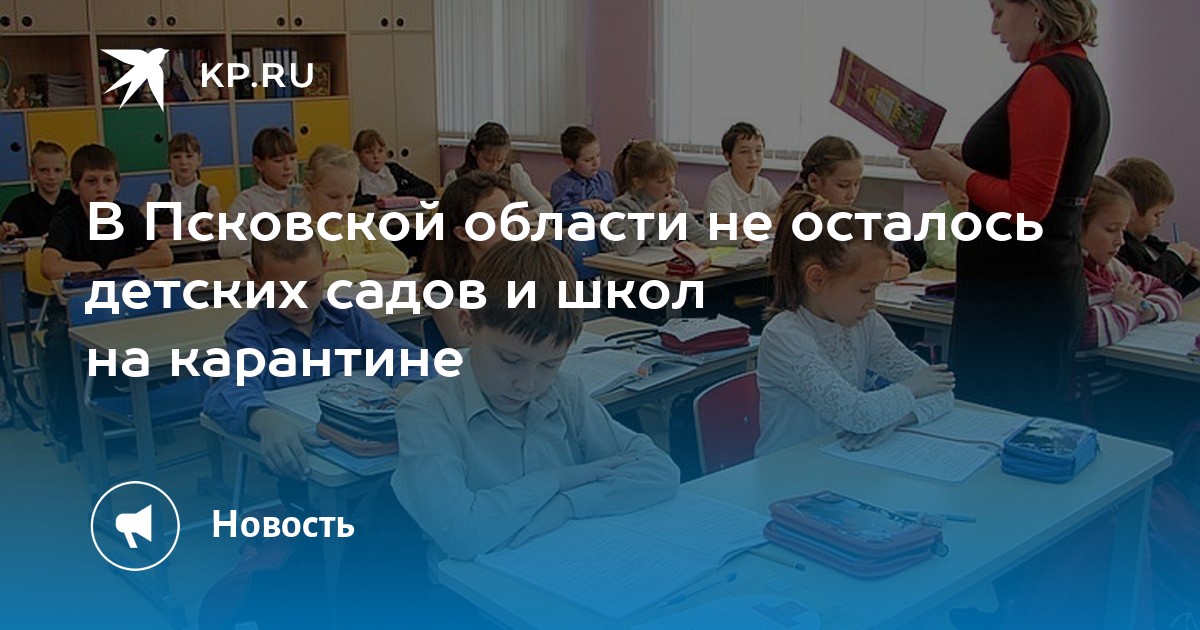 KP.RU

В Псковской области не осталось детских садов и школ на карантине

Новость